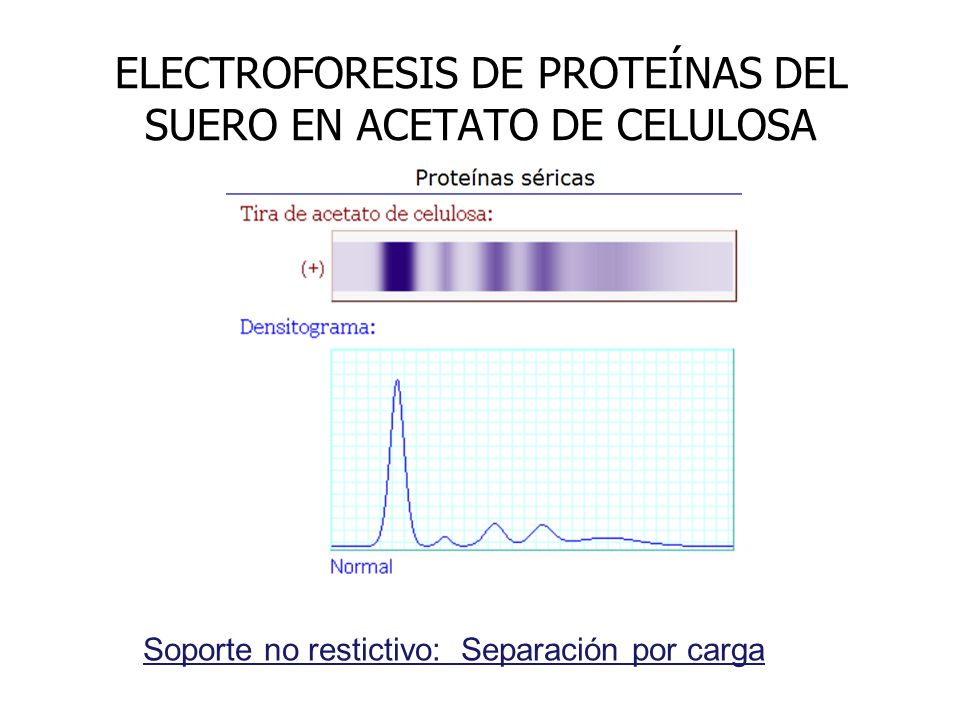 ELECTROFORESIS DE PROTEÍNAS DEL SUERO EN ACETATO DE CELULOSA

Proteínas séricas

Tira de acetato de celulosa:

(+)

Densitograma:

Normal

Soporte no restictivo: Separación por carga